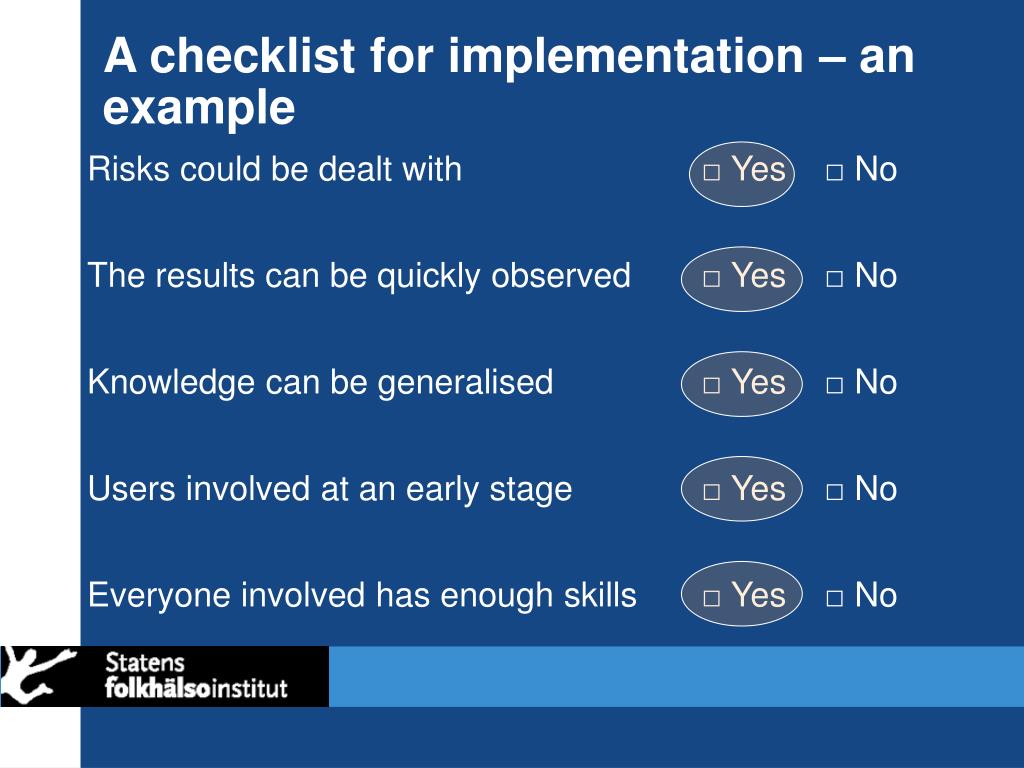 A checklist for implementation – an example

Risks could be dealt with □ Yes □ No

The results can be quickly observed □ Yes □ No

Knowledge can be generalised □ Yes □ No

Users involved at an early stage □ Yes □ No

Everyone involved has enough skills □ Yes □ No

Statens folkhälsoinstitut